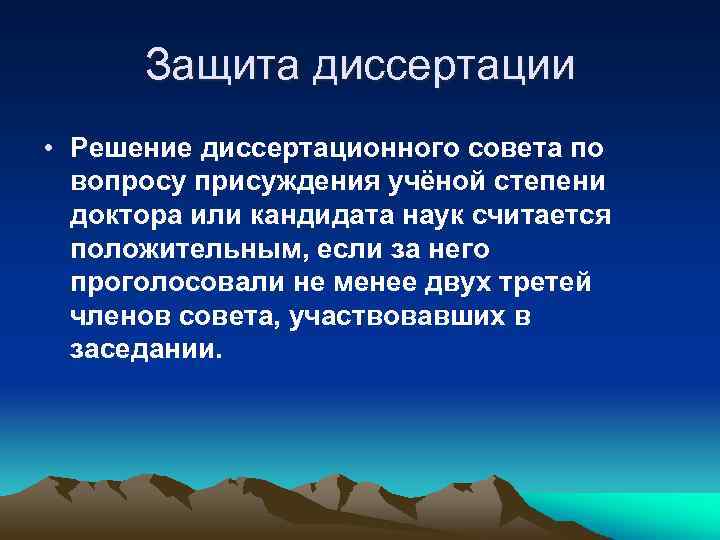 Защита диссертации

• Решение диссертационного совета по вопросу присуждения учёной степени доктора или кандидата наук считается положительным, если за него проголосовали не менее двух третей членов совета, участвовавших в заседании.